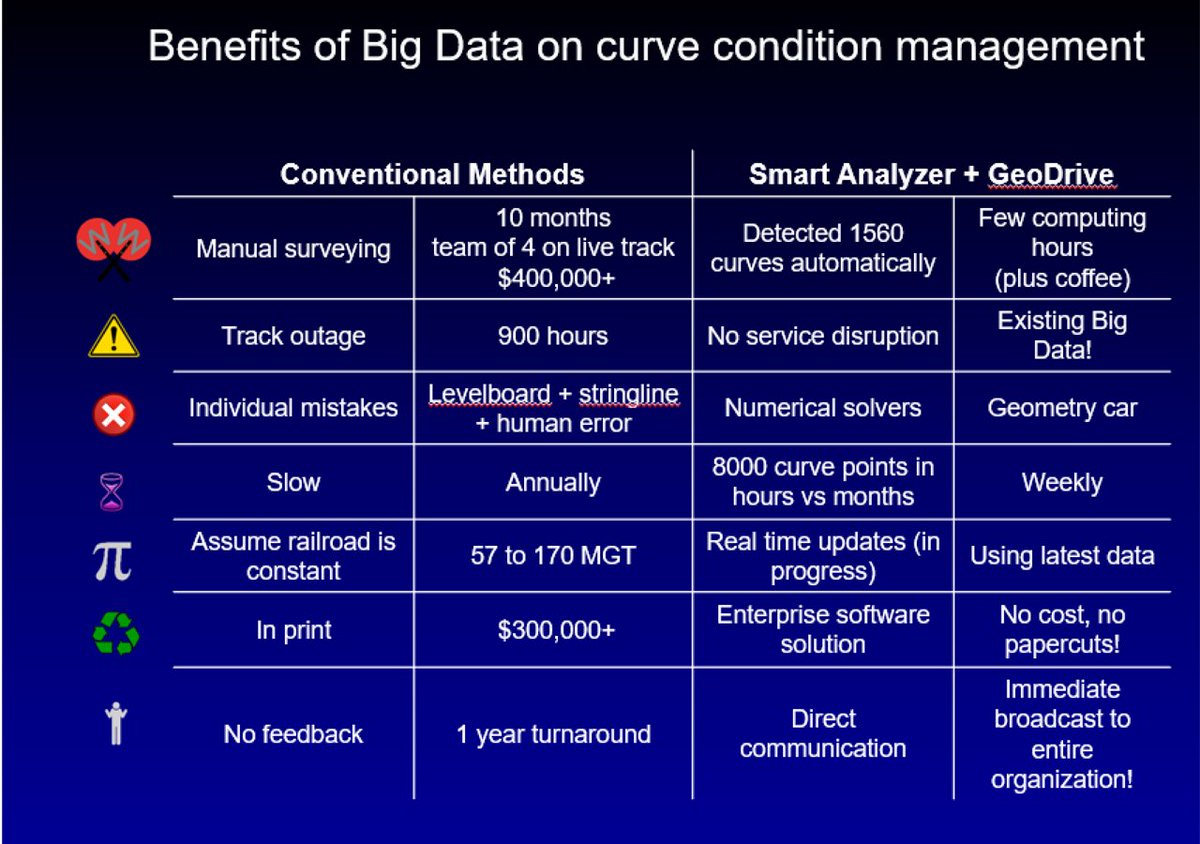 Benefits of Big Data on curve condition management

| Conventional Methods | | Smart Analyzer + GeoDrive | |
|---|---|---|---|
| Manual surveying | 10 months team of 4 on live track $400,000+ | Detected 1560 curves automatically | Few computing hours (plus coffee) |
| Track outage | 900 hours | No service disruption | Existing Big Data! |
| Individual mistakes | Levelboard + stringline + human error | Numerical solvers | Geometry car |
| Slow | Annually | 8000 curve points in hours vs months | Weekly |
| Assume railroad is constant | 57 to 170 MGT | Real time updates (in progress) | Using latest data |
| In print | $300,000+ | Enterprise software solution | No cost, no papercuts! |
| No feedback | 1 year turnaround | Direct communication | Immediate broadcast to entire organization! |